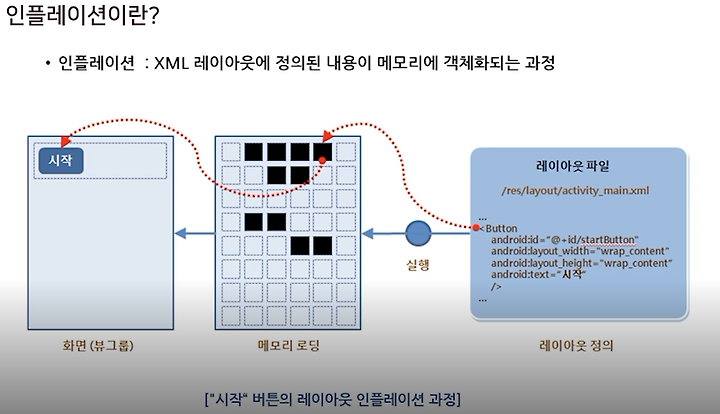 인플레이션이란?

• 인플레이션 : XML 레이아웃에 정의된 내용이 메모리에 객체화되는 과정

시작

레이아웃 파일

/res/layout/activity_main.xml

...
<Button
android:id="@+id/startButton"
android:layout_width="wrap_content"
android:layout_height="wrap_content"
android:text="시작"
/>
...

실행

화면 (뷰그룹)

메모리 로딩

레이아웃 정의

["시작" 버튼의 레이아웃 인플레이션 과정]